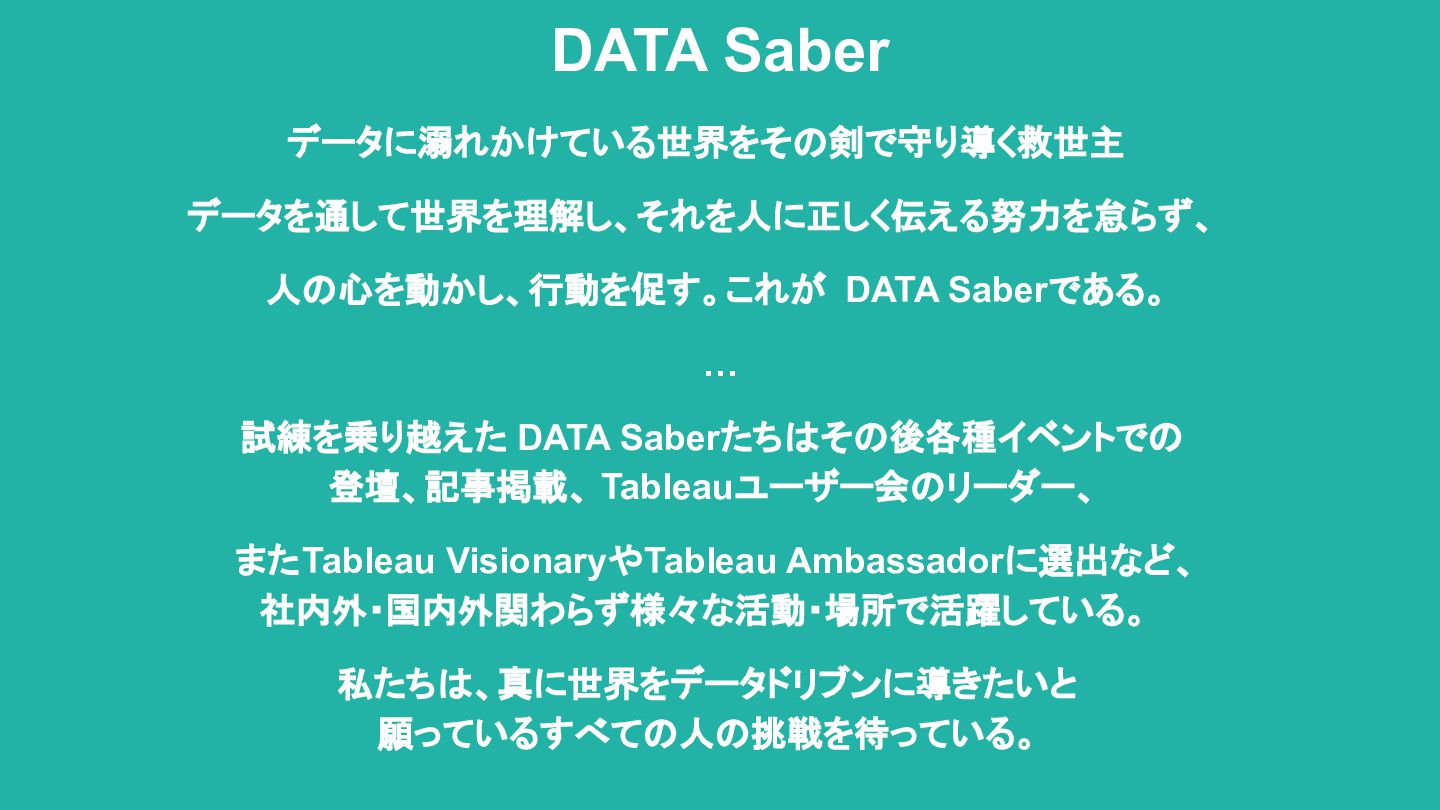 DATA Saber

データに溺れかけている世界をその剣で守り導く救世主

データを通して世界を理解し、それを人に正しく伝える努力を怠らず、

人の心を動かし、行動を促す。これが DATA Saberである。

…

試練を乗り越えた DATA Saberたちはその後各種イベントでの登壇、記事掲載、Tableauユーザー会のリーダー、

またTableau VisionaryやTableau Ambassadorに選出など、社内外・国内外関わらず様々な活動・場所で活躍している。

私たちは、真に世界をデータドリブンに導きたいと願っているすべての人の挑戦を待っている。